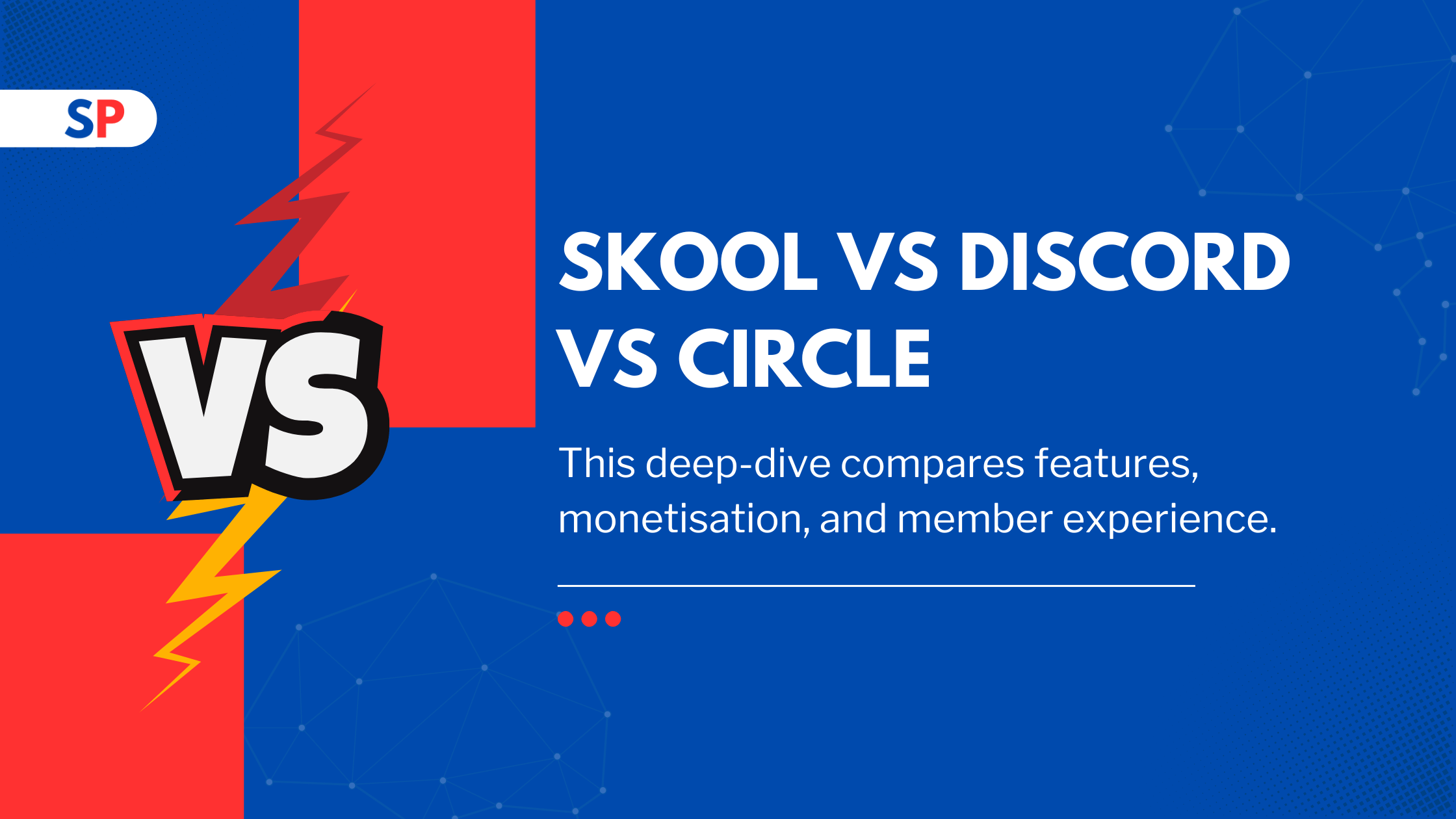 SP

VS

SKOOL VS DISCORD VS CIRCLE

This deep-dive compares features, monetisation, and member experience.